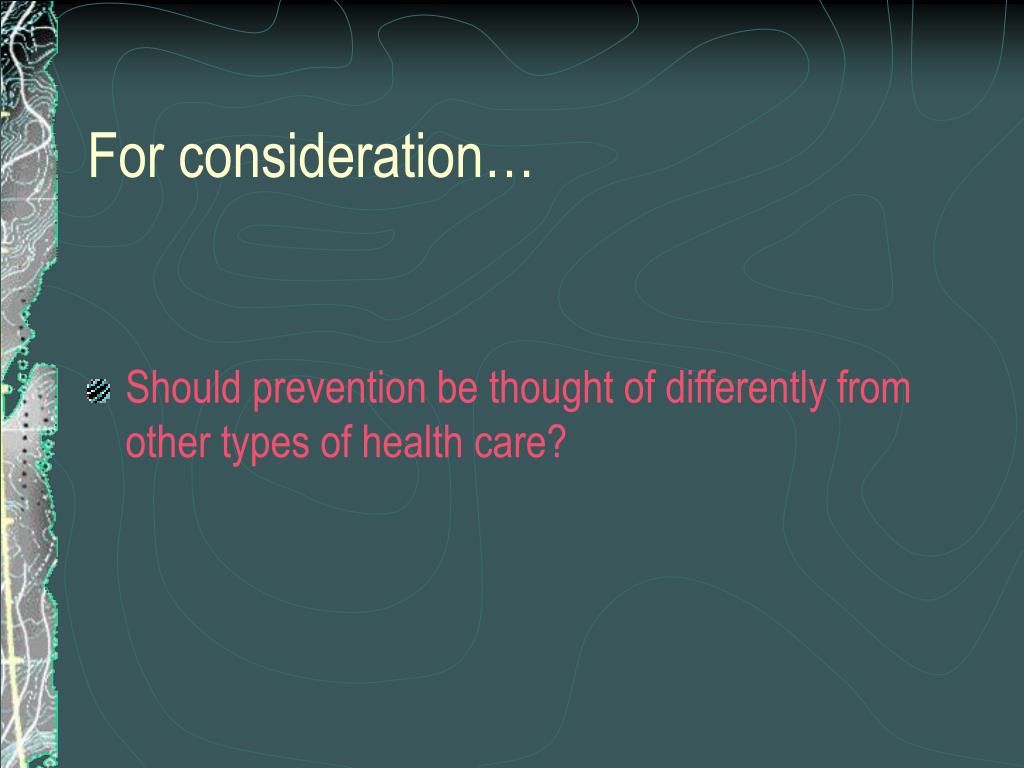 For consideration…

Should prevention be thought of differently from other types of health care?